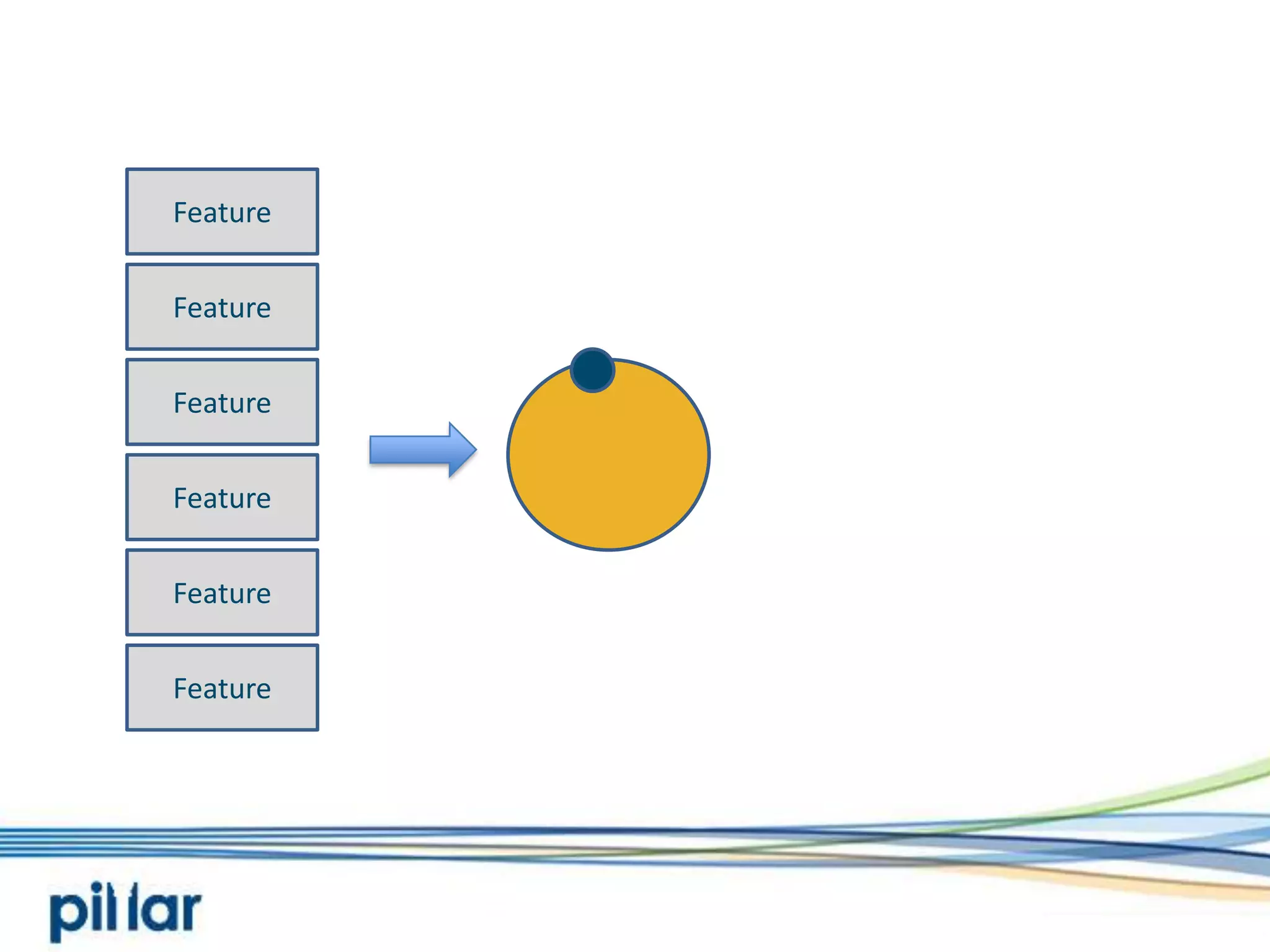 Feature

Feature

Feature

Feature

Feature

Feature

pillar